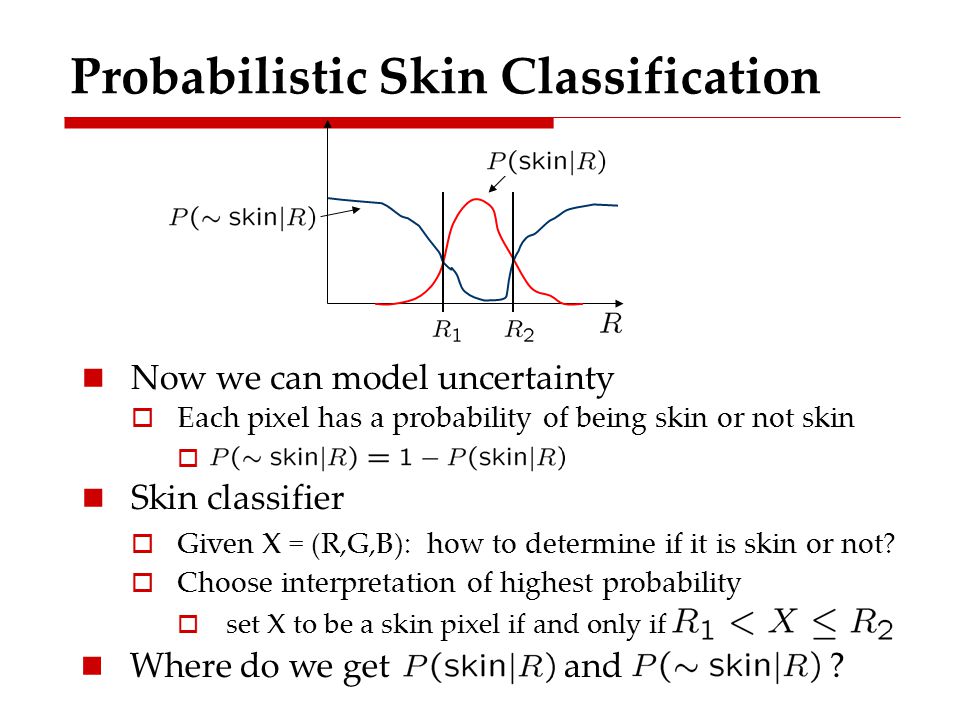 Probabilistic Skin Classification

$P(\text{skin}|R)$

$P(\sim \text{skin}|R)$

$R_1$ $R_2$ $R$

Now we can model uncertainty

Each pixel has a probability of being skin or not skin

$P(\sim \text{skin}|R) = 1 - P(\text{skin}|R)$

Skin classifier

Given X = (R,G,B): how to determine if it is skin or not?

Choose interpretation of highest probability

set X to be a skin pixel if and only if $R_1 < X \leq R_2$

Where do we get $P(\text{skin}|R)$ and $P(\sim \text{skin}|R)$ ?